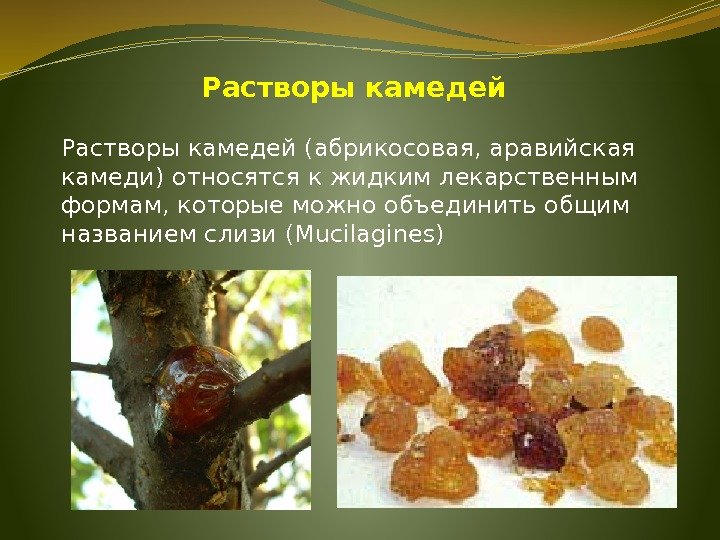 Растворы камедей

Растворы камедей (абрикосовая, аравийская камеди) относятся к жидким лекарственным формам, которые можно объединить общим названием слизи (Mucilagines)